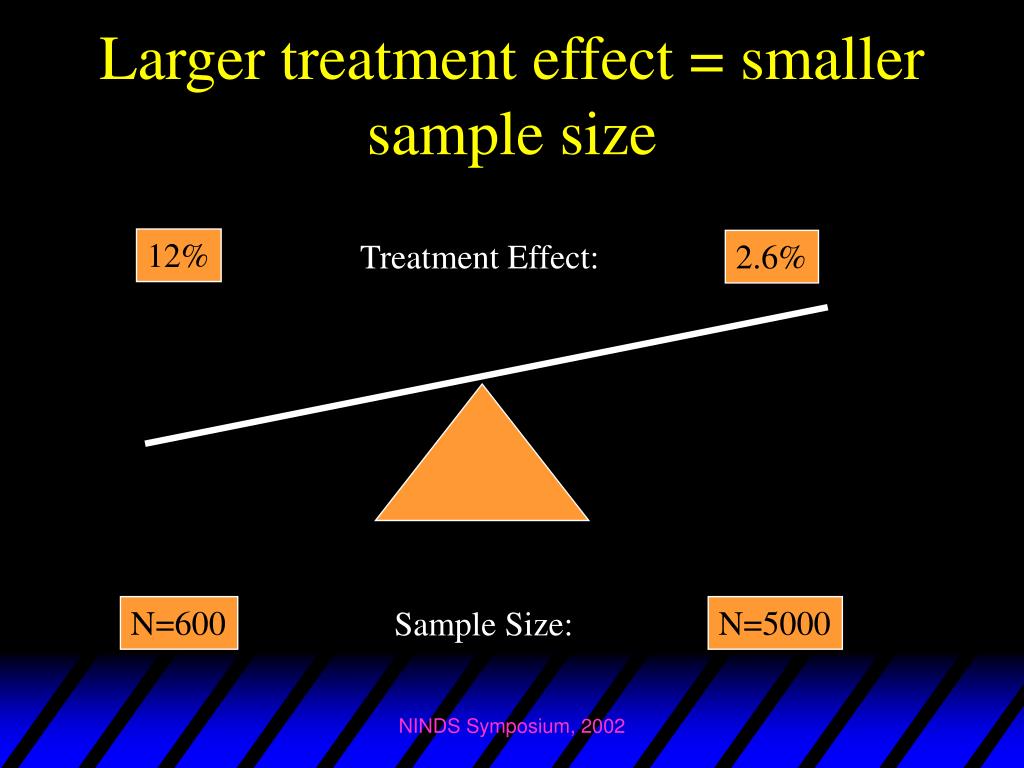 Larger treatment effect = smaller sample size

12%

Treatment Effect:

2.6%

N=600

Sample Size:

N=5000

NINDS Symposium, 2002